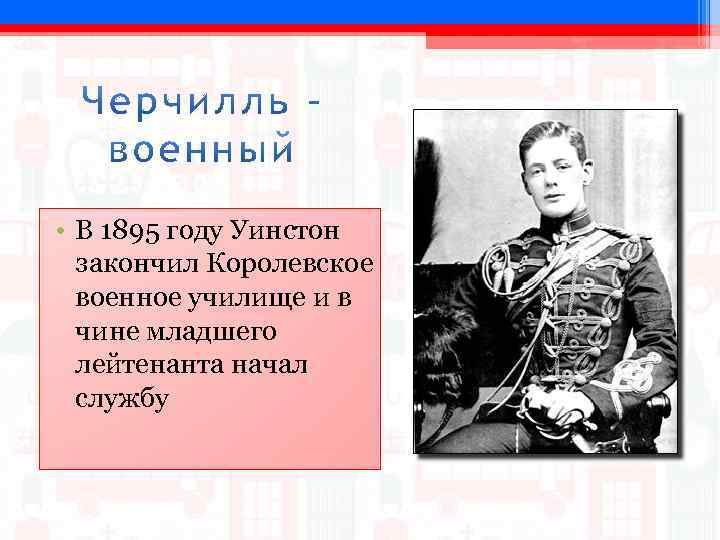 Черчилль - военный

• В 1895 году Уинстон закончил Королевское военное училище и в чине младшего лейтенанта начал службу